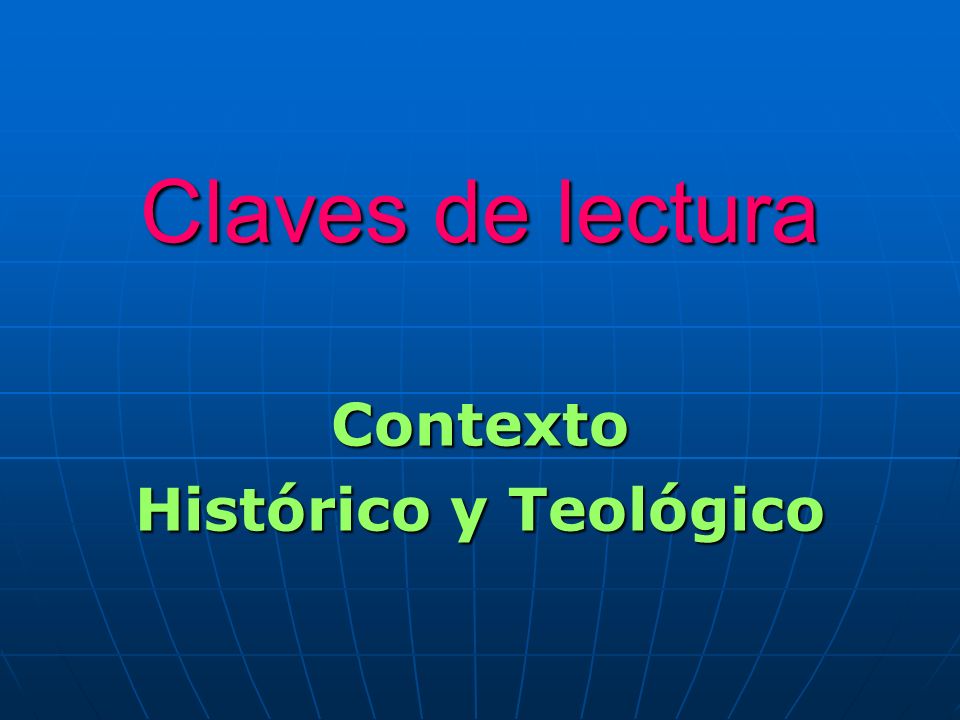 Claves de lectura

Contexto
Histórico y Teológico